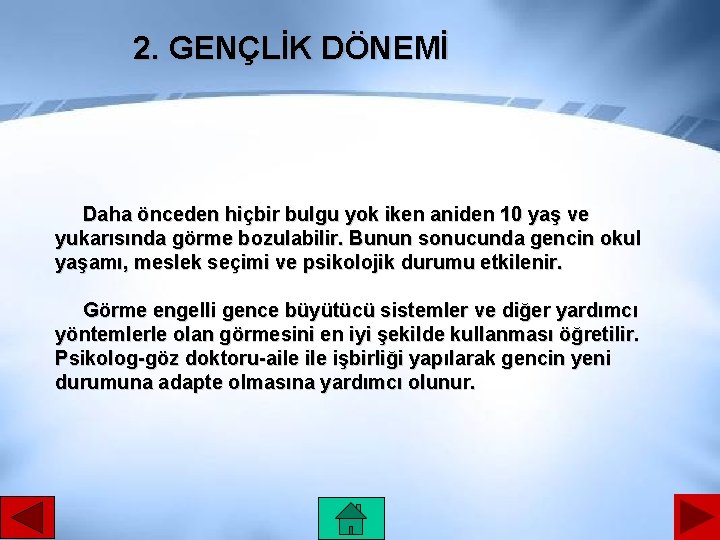 2. GENÇLİK DÖNEMİ

Daha önceden hiçbir bulgu yok iken aniden 10 yaş ve yukarısında görme bozulabilir. Bunun sonucunda gencin okul yaşamı, meslek seçimi ve psikolojik durumu etkilenir.

Görme engelli gence büyütücü sistemler ve diğer yardımcı yöntemlerle olan görmesini en iyi şekilde kullanması öğretilir. Psikolog-göz doktoru-aile ile işbirliği yapılarak gencin yeni durumuna adapte olmasına yardımcı olunur.